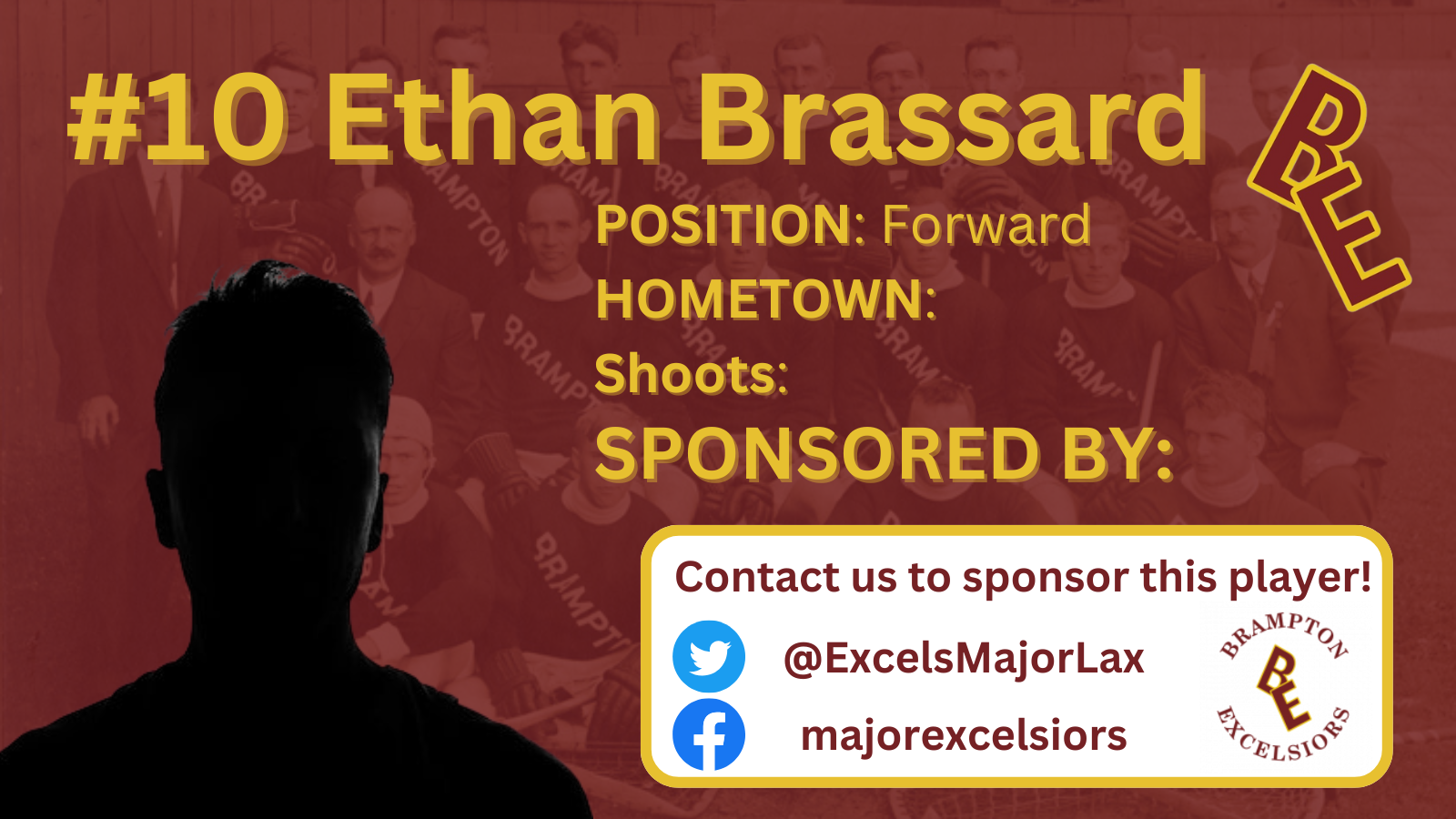 #10 Ethan Brassard

BE

POSITION: Forward
HOMETOWN:
Shoots:
SPONSORED BY:

Contact us to sponsor this player!
@ExcelsMajorLax
majorexcelsiors

BRAMPTON
BE
EXCELSIORS